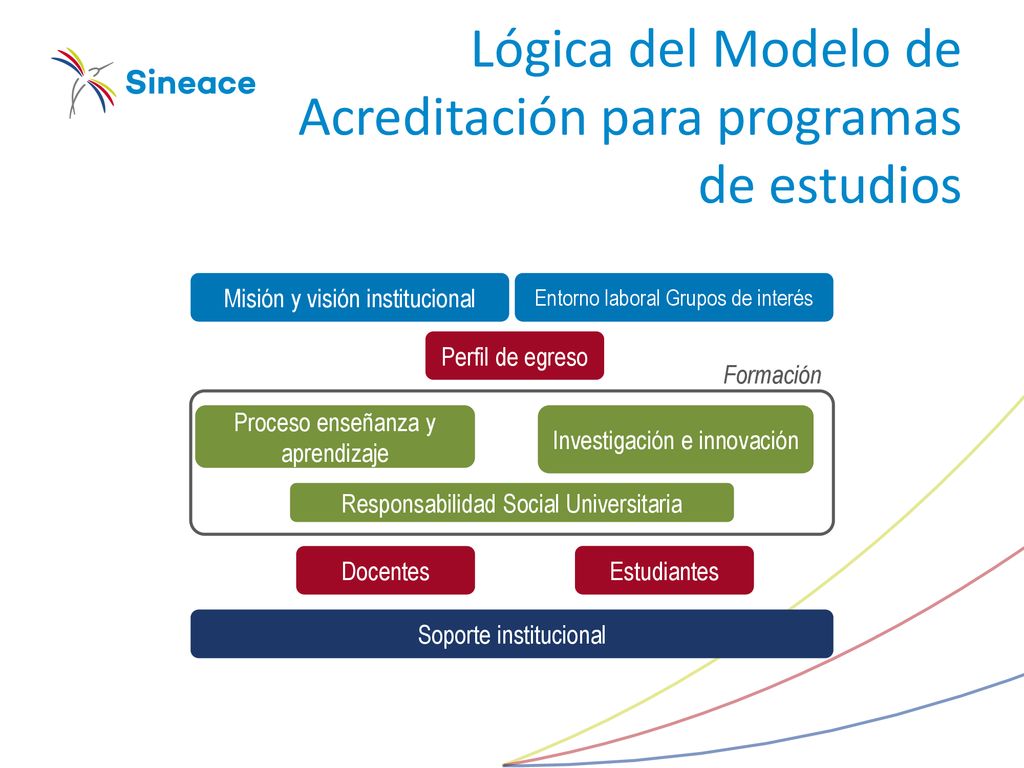 Sineace

Lógica del Modelo de Acreditación para programas de estudios

Misión y visión institucional

Entorno laboral Grupos de interés

Perfil de egreso

Formación

Proceso enseñanza y aprendizaje

Investigación e innovación

Responsabilidad Social Universitaria

Docentes

Estudiantes

Soporte institucional